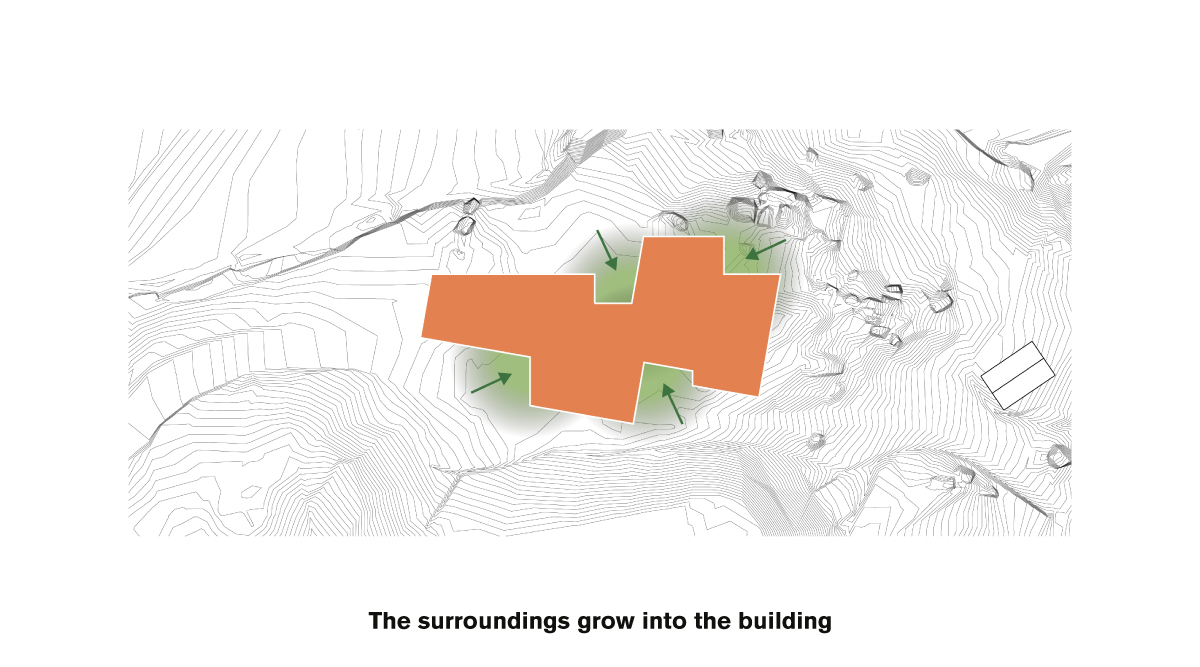 The surroundings grow into the building